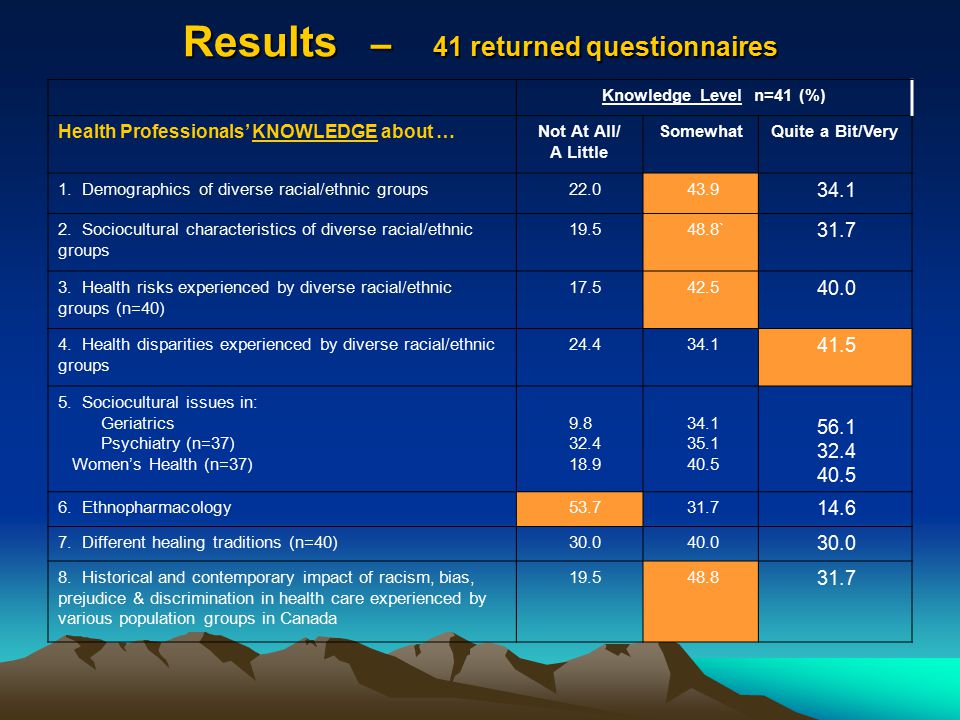 Results – 41 returned questionnaires

| | Knowledge Level n=41 (%) | | |
|---|---|---|---|
| Health Professionals' KNOWLEDGE about … | Not At All/ A Little | Somewhat | Quite a Bit/Very |
| 1. Demographics of diverse racial/ethnic groups | 22.0 | 43.9 | 34.1 |
| 2. Sociocultural characteristics of diverse racial/ethnic groups | 19.5 | 48.8` | 31.7 |
| 3. Health risks experienced by diverse racial/ethnic groups (n=40) | 17.5 | 42.5 | 40.0 |
| 4. Health disparities experienced by diverse racial/ethnic groups | 24.4 | 34.1 | 41.5 |
| 5. Sociocultural issues in: Geriatrics Psychiatry (n=37) Women's Health (n=37) | 9.8 32.4 18.9 | 34.1 35.1 40.5 | 56.1 32.4 40.5 |
| 6. Ethnopharmacology | 53.7 | 31.7 | 14.6 |
| 7. Different healing traditions (n=40) | 30.0 | 40.0 | 30.0 |
| 8. Historical and contemporary impact of racism, bias, prejudice & discrimination in health care experienced by various population groups in Canada | 19.5 | 48.8 | 31.7 |